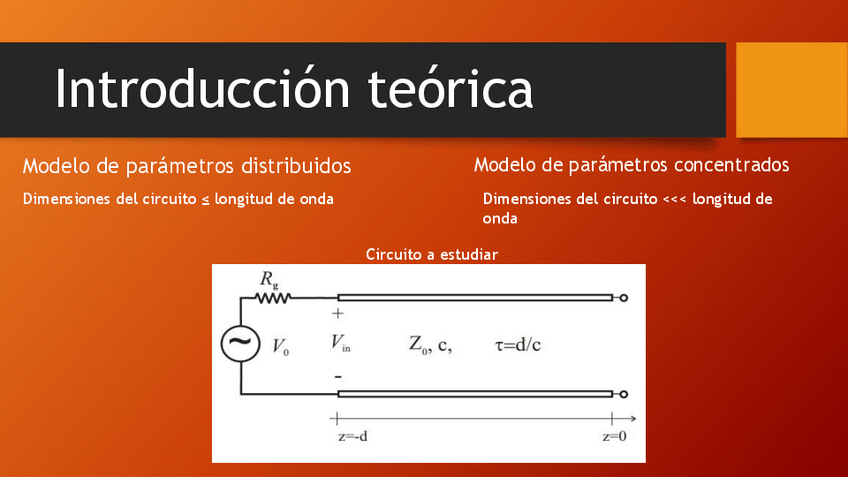 Introducción teórica

Modelo de parámetros distribuidos

Dimensiones del circuito ≤ longitud de onda

Modelo de parámetros concentrados

Dimensiones del circuito <<< longitud de onda

Circuito a estudiar

$R_g$

+

$V_0$

$V_{in}$

$Z_0$, c,

$\tau$=d/c

-

z=-d

z=0